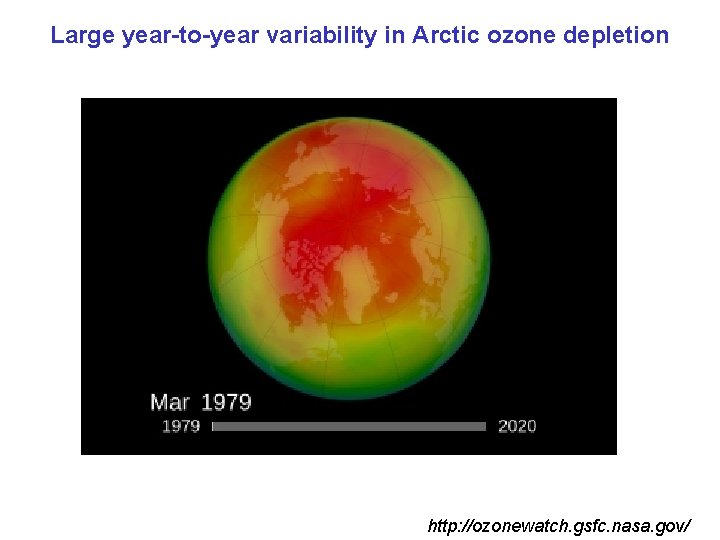 Large year-to-year variability in Arctic ozone depletion

Mar 1979

1979 2020

http://ozonewatch.gsfc.nasa.gov/